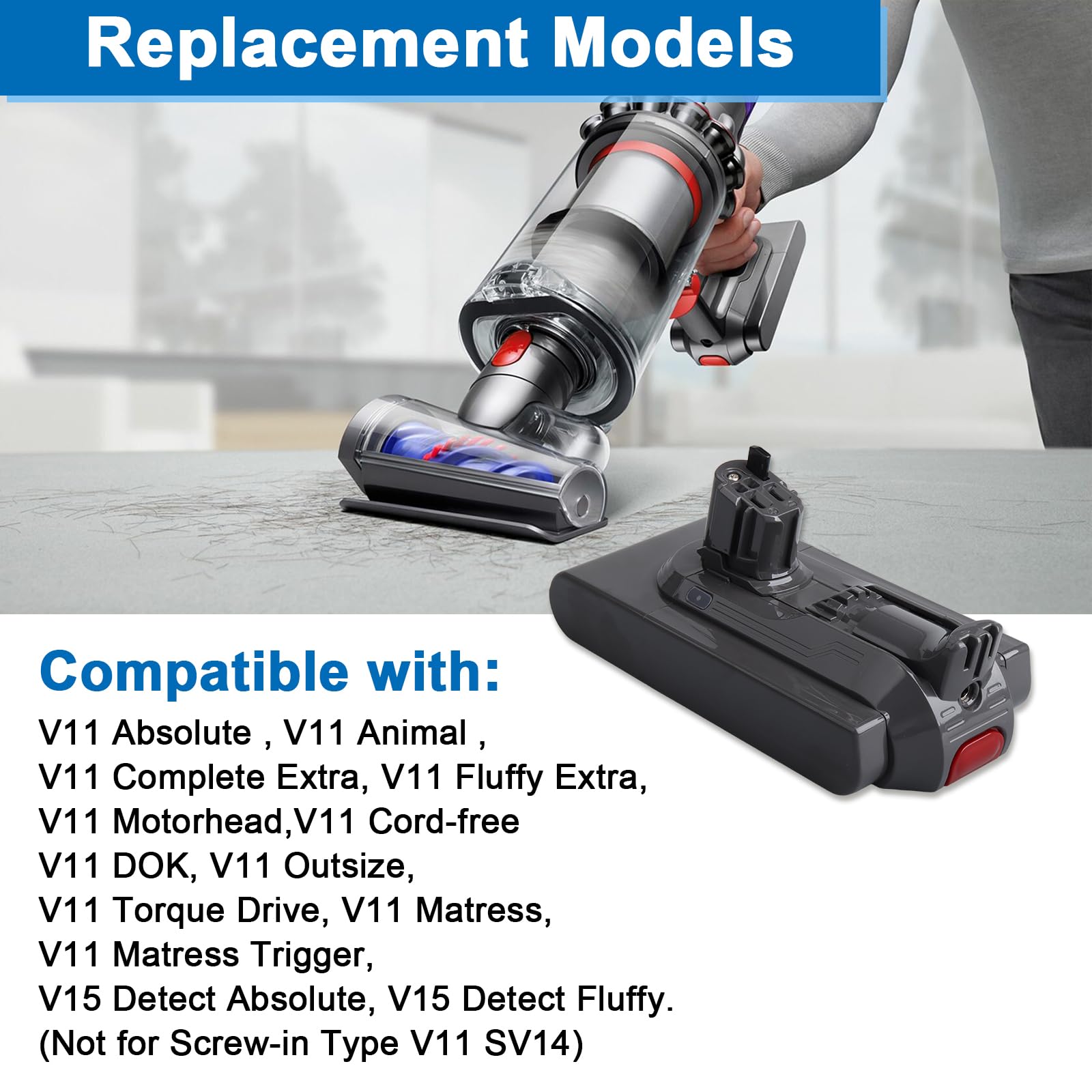 Replacement Models

Compatible with:

V11 Absolute , V11 Animal ,
V11 Complete Extra, V11 Fluffy Extra,
V11 Motorhead,V11 Cord-free
V11 DOK, V11 Outsize,
V11 Torque Drive, V11 Matress,
V11 Matress Trigger,
V15 Detect Absolute, V15 Detect Fluffy.
(Not for Screw-in Type V11 SV14)